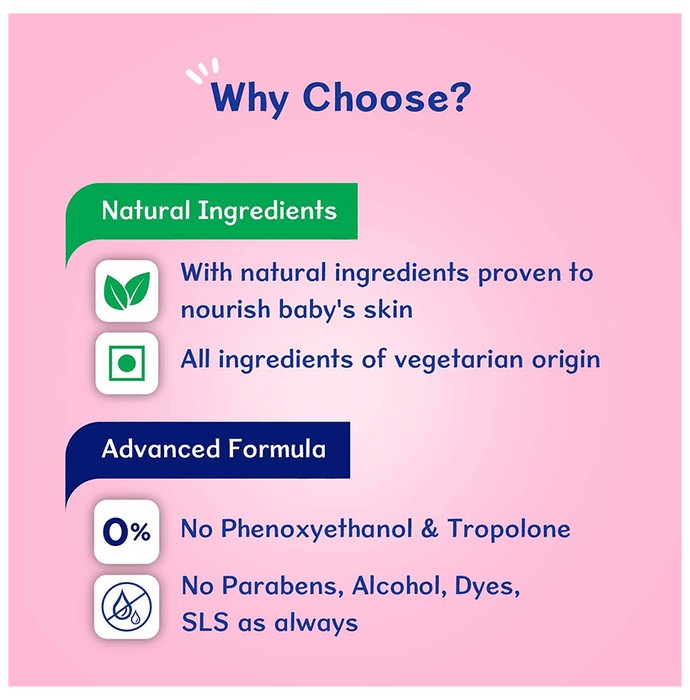 Why Choose?

Natural Ingredients

With natural ingredients proven to nourish baby's skin

All ingredients of vegetarian origin

Advanced Formula

0%

No Phenoxyethanol & Tropolone

No Parabens, Alcohol, Dyes, SLS as always